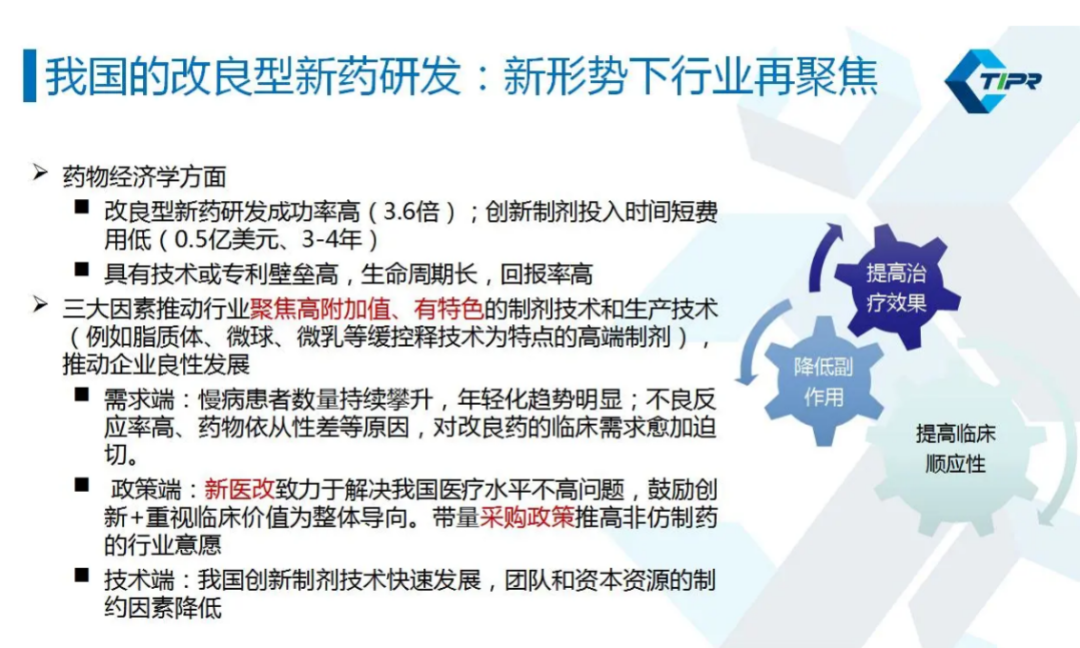 我国的改良型新药研发：新形势下行业再聚焦

TIPR

➢ 药物经济学方面

■ 改良型新药研发成功率高（3.6倍）；创新制剂投入时间短费用低（0.5亿美元、3-4年）

■ 具有技术或专利壁垒高，生命周期长，回报率高

➢ 三大因素推动行业聚焦高附加值、有特色的制剂技术和生产技术（例如脂质体、微球、微乳等缓控释技术为特点的高端制剂），推动企业良性发展

■ 需求端：慢病患者数量持续攀升，年轻化趋势明显；不良反应率高、药物依从性差等原因，对改良药的临床需求愈加迫切。

■ 政策端：新医改致力于解决我国医疗水平不高问题，鼓励创新+重视临床价值为整体导向。带量采购政策推高非仿制药的行业意愿

■ 技术端：我国创新制剂技术快速发展，团队和资本资源的制约因素降低

提高治疗效果

降低副作用

提高临床顺应性